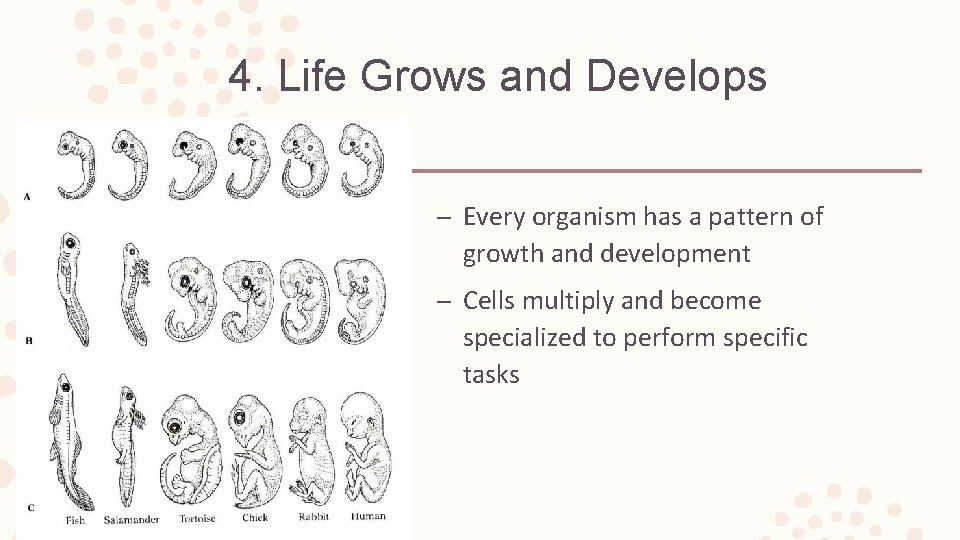 4. Life Grows and Develops

A

B

C

Fish Salamander Tortoise Chick Rabbit Human

– Every organism has a pattern of growth and development

– Cells multiply and become specialized to perform specific tasks